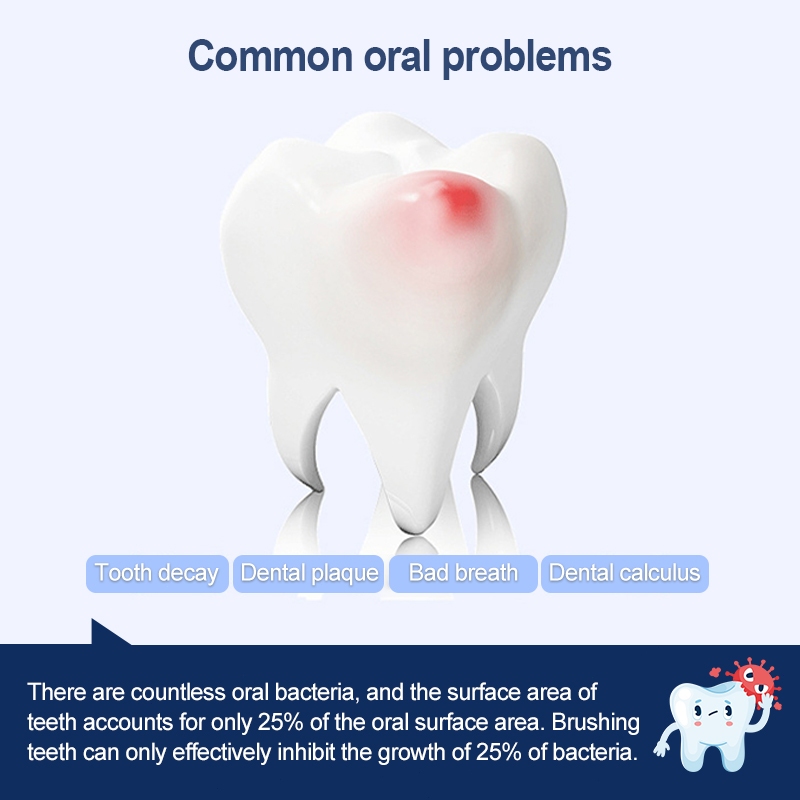 Common oral problems

Tooth decay

Dental plaque

Bad breath

Dental calculus

There are countless oral bacteria, and the surface area of teeth accounts for only 25% of the oral surface area. Brushing teeth can only effectively inhibit the growth of 25% of bacteria.